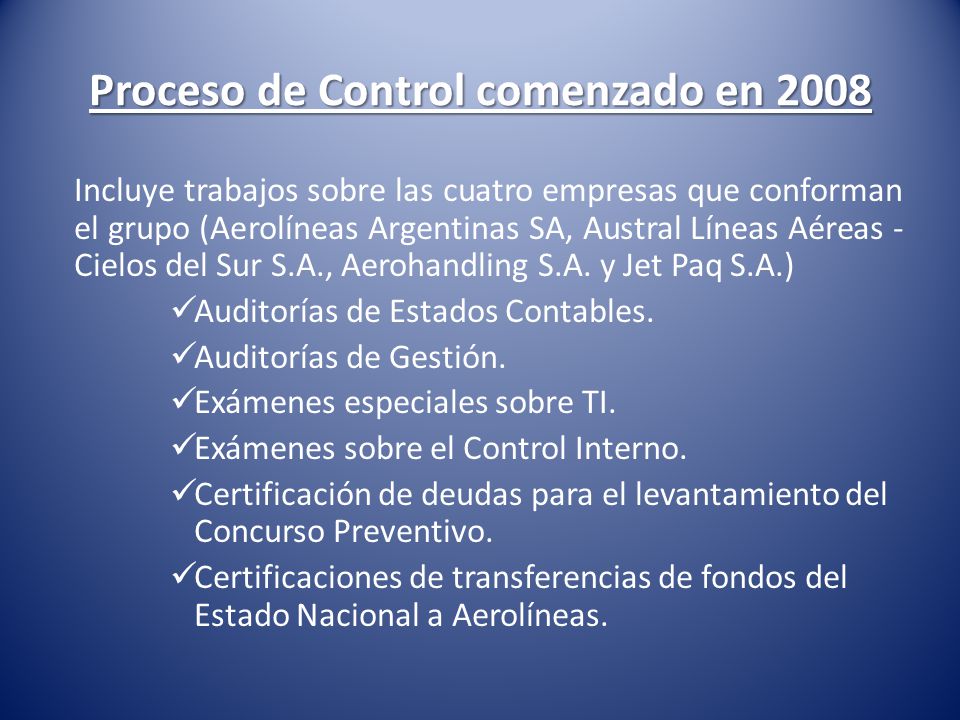 Proceso de Control comenzado en 2008

Incluye trabajos sobre las cuatro empresas que conforman el grupo (Aerolíneas Argentinas SA, Austral Líneas Aéreas - Cielos del Sur S.A., Aerohandling S.A. y Jet Paq S.A.)

✓Auditorías de Estados Contables.
✓Auditorías de Gestión.
✓Exámenes especiales sobre TI.
✓Exámenes sobre el Control Interno.
✓Certificación de deudas para el levantamiento del Concurso Preventivo.
✓Certificaciones de transferencias de fondos del Estado Nacional a Aerolíneas.